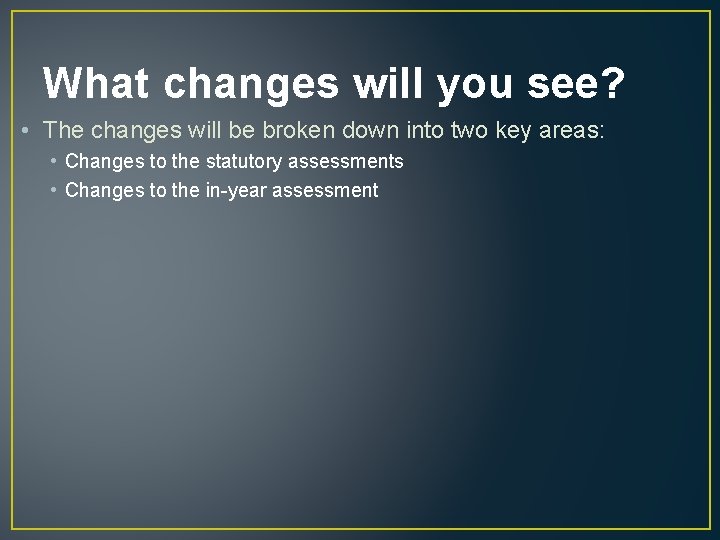 What changes will you see?

• The changes will be broken down into two key areas:
  • Changes to the statutory assessments
  • Changes to the in-year assessment